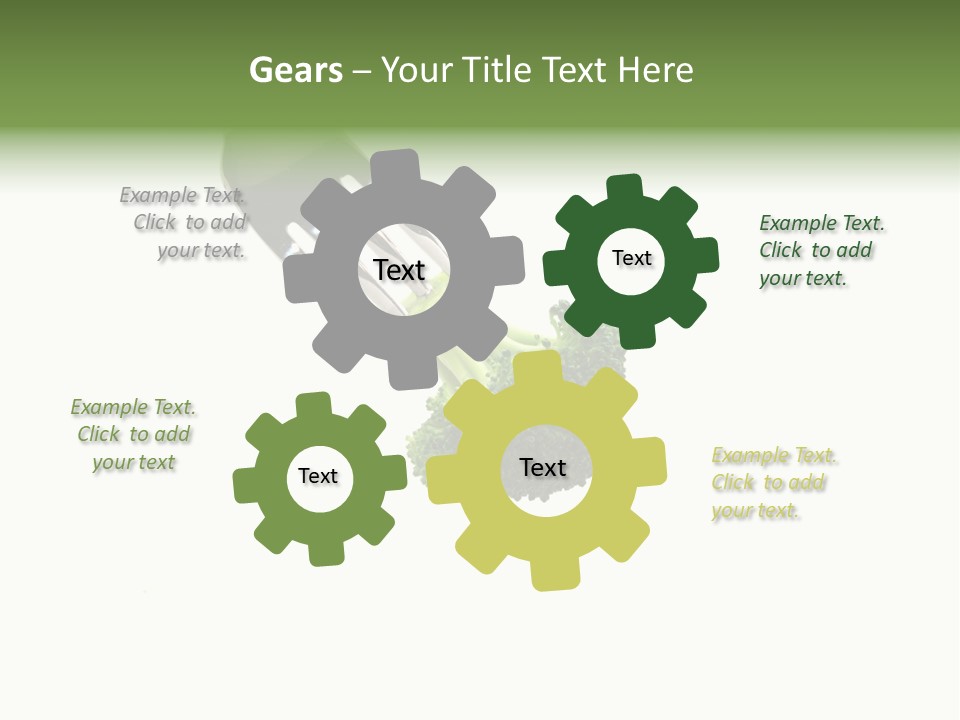 Gears – Your Title Text Here

Example Text. Click to add your text.

Text

Text

Example Text. Click to add your text.

Example Text. Click to add your text

Text

Text

Example Text. Click to add your text.